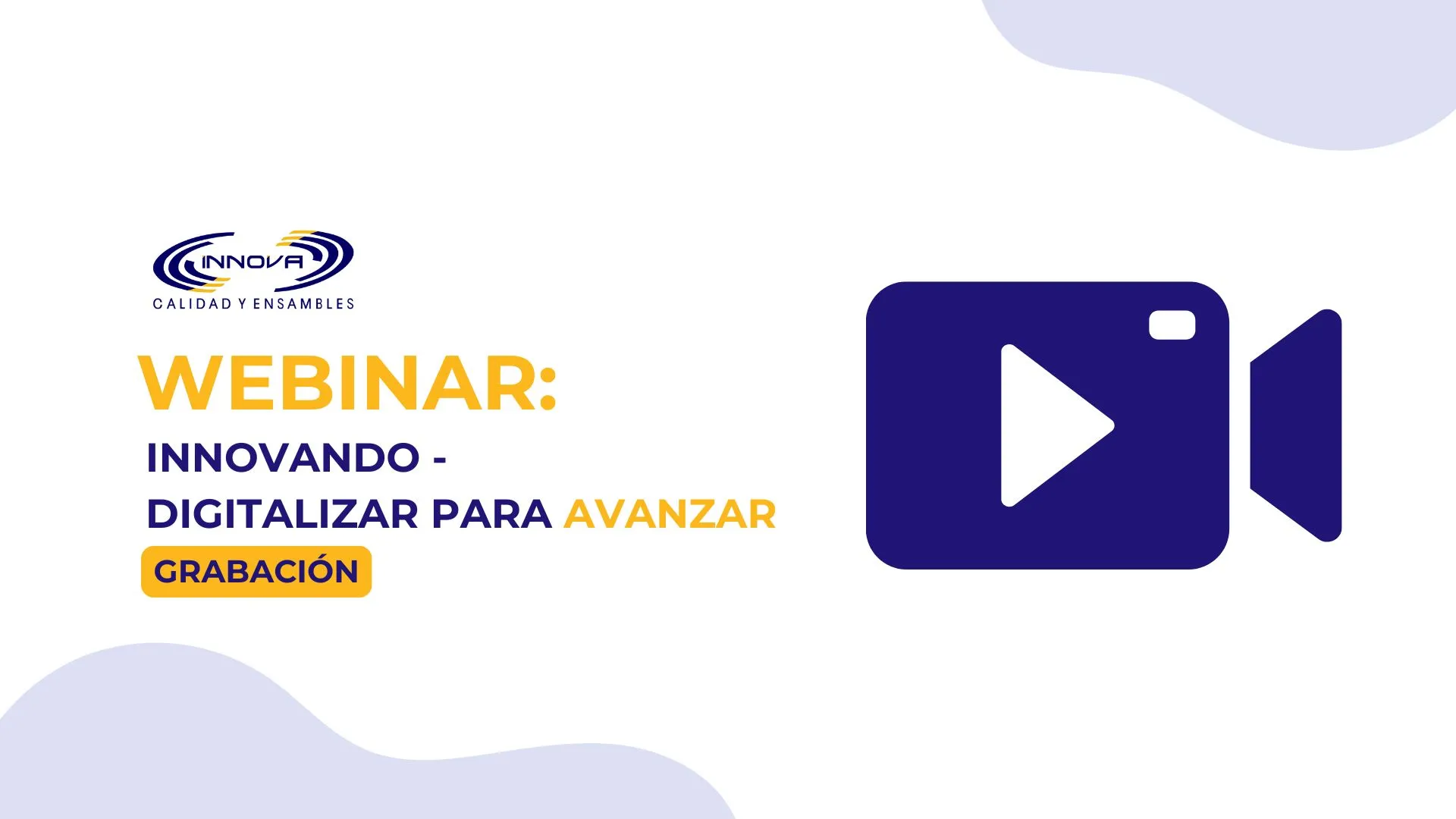 INNOVA
CALIDAD Y ENSAMBLES

WEBINAR:
INNOVANDO -
DIGITALIZAR PARA AVANZAR
GRABACIÓN